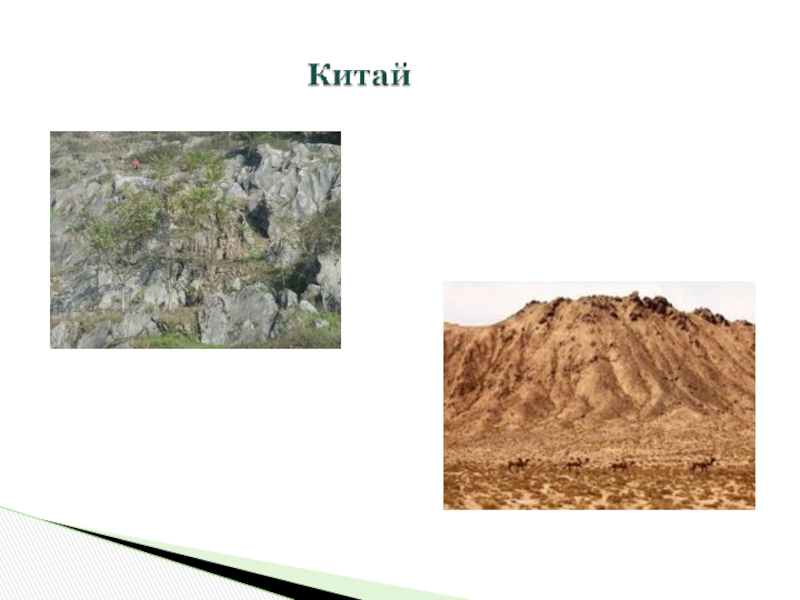 Китай